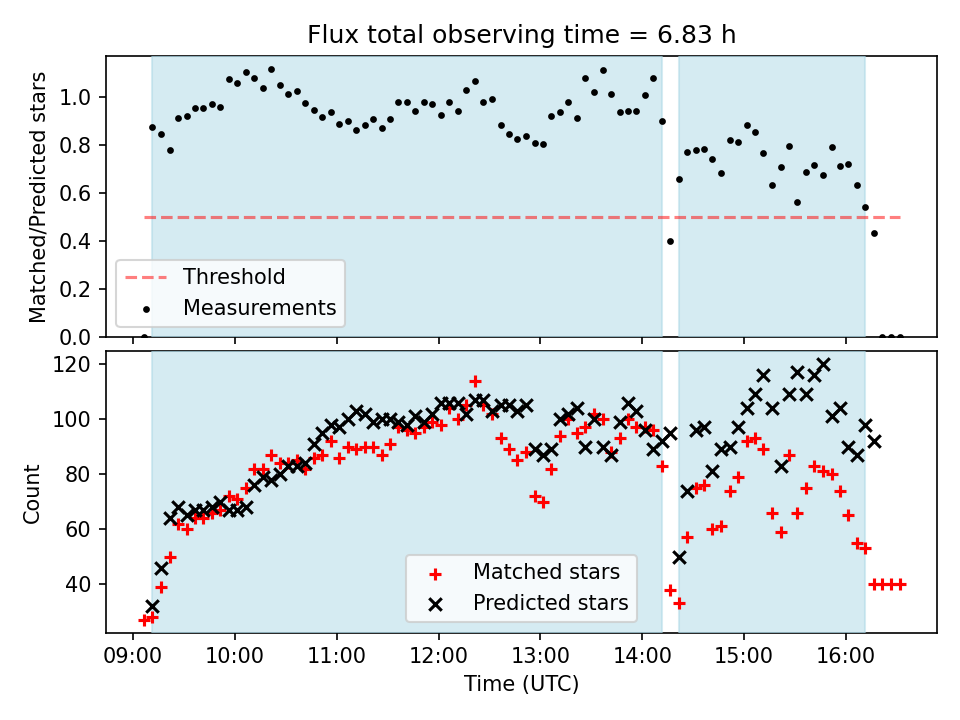 Flux total observing time = 6.83 h

Matched/Predicted stars

1.0
0.8
0.6
0.4
0.2
0.0

Threshold
Measurements

Count

120
100
80
60
40

Matched stars
Predicted stars

09:00 10:00 11:00 12:00 13:00 14:00 15:00 16:00

Time (UTC)